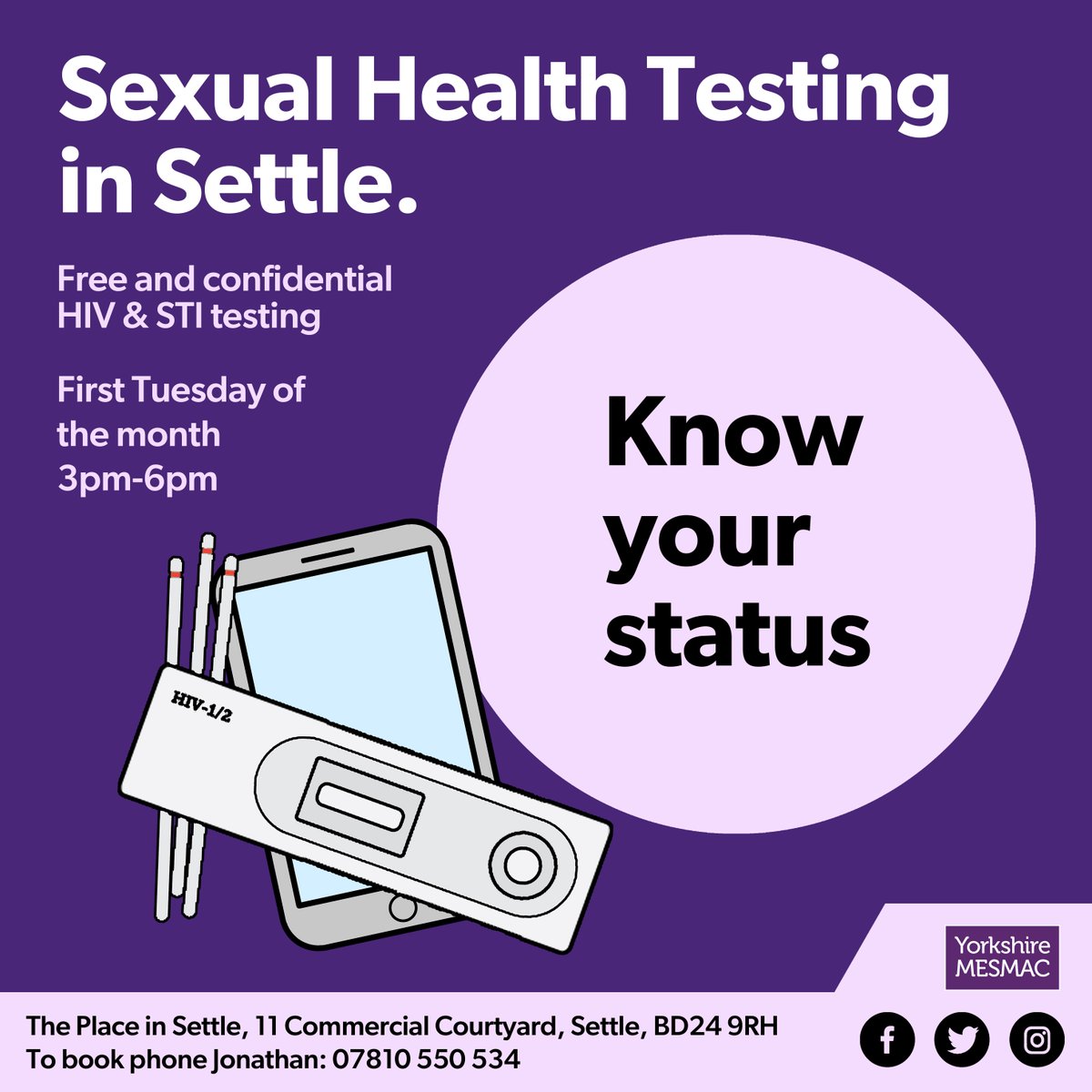 Sexual Health Testing in Settle.

Free and confidential HIV & STI testing

First Tuesday of the month 3pm-6pm

Know your status

HIV-1/2

Yorkshire MESMAC

The Place in Settle, 11 Commercial Courtyard, Settle, BD24 9RH
To book phone Jonathan: 07810 550 534